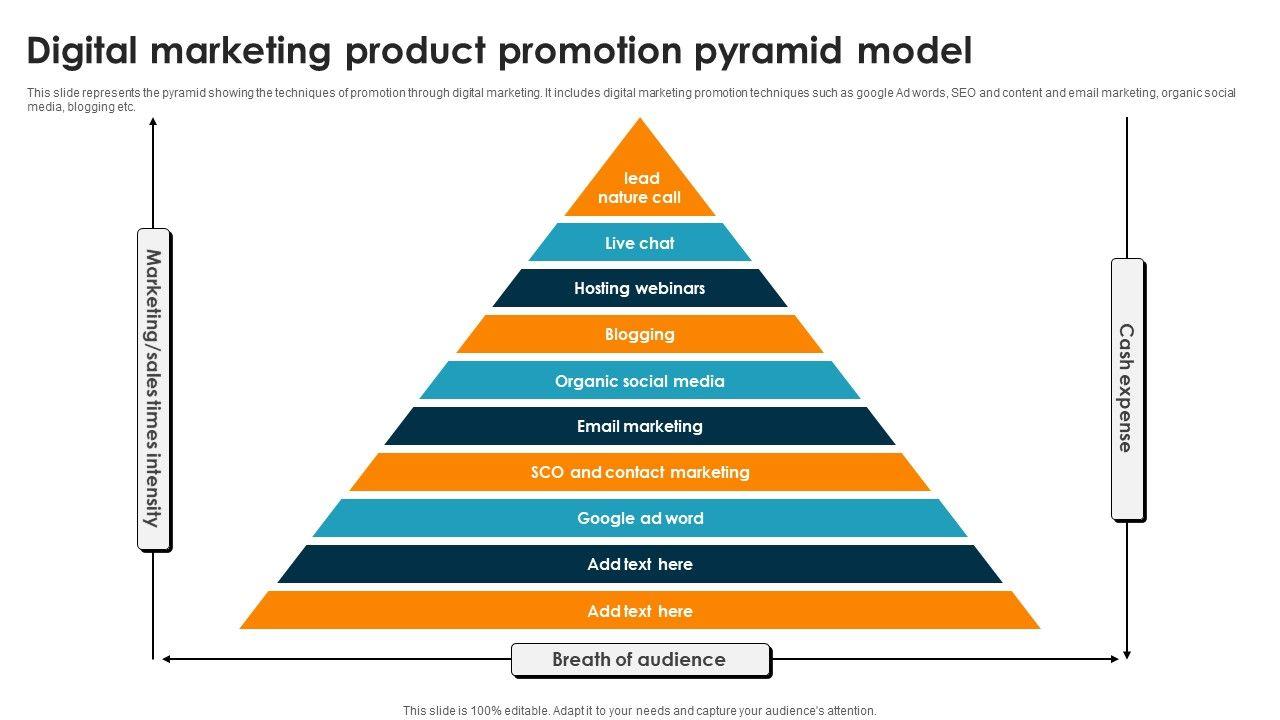 Digital marketing product promotion pyramid model

This slide represents the pyramid showing the techniques of promotion through digital marketing. It includes digital marketing promotion techniques such as google Ad words, SEO and content and email marketing, organic social media, blogging etc.

Marketing/sales times intensity

lead nature call

Live chat

Hosting webinars

Blogging

Organic social media

Email marketing

SCO and contact marketing

Google ad word

Add text here

Add text here

Cash expense

Breath of audience

This slide is 100% editable. Adapt it to your needs and capture your audience's attention.